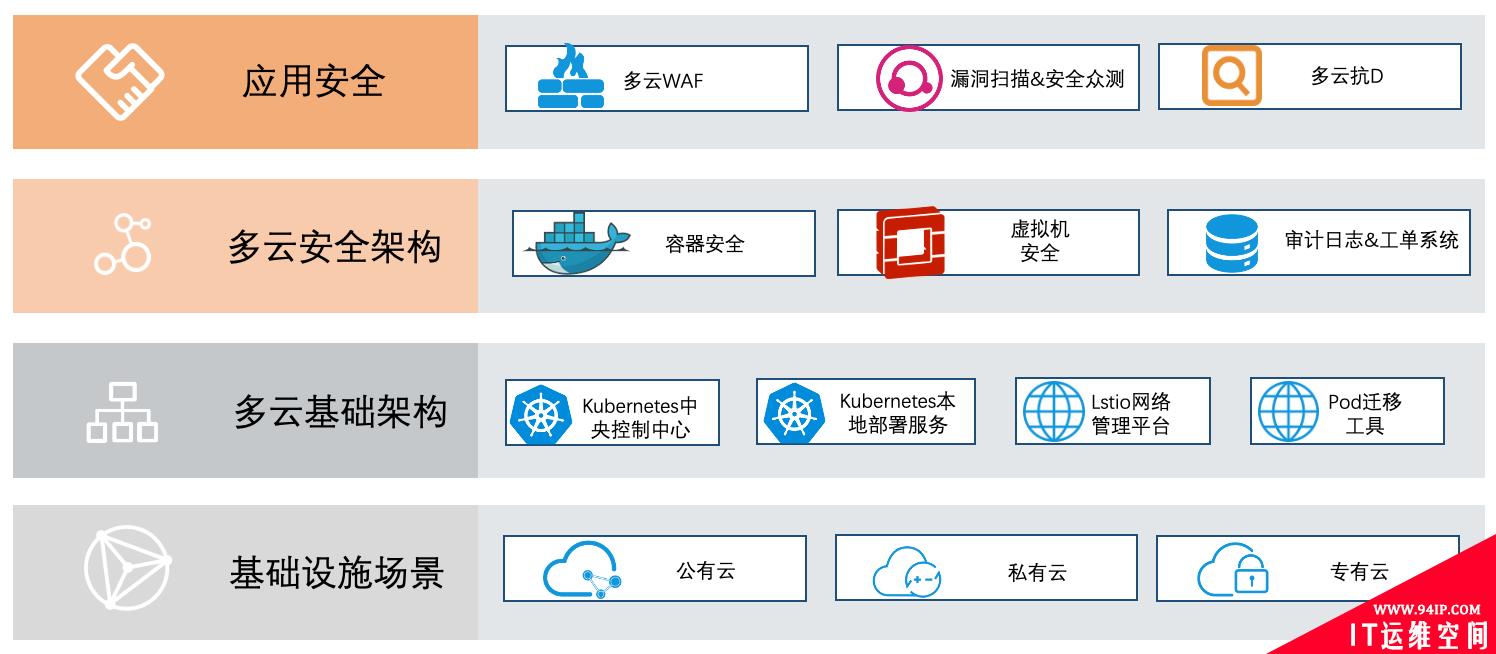 应用安全

多云WAF

漏洞扫描&安全众测

多云抗D

多云安全架构

容器安全

虚拟机安全

审计日志&工单系统

多云基础架构

Kubernetes中央控制中心

Kubernetes本地部署服务

Lstio网络管理平台

Pod迁移工具

基础设施场景

公有云

私有云

专有云

WWW.94IP.COM
IT运维空间